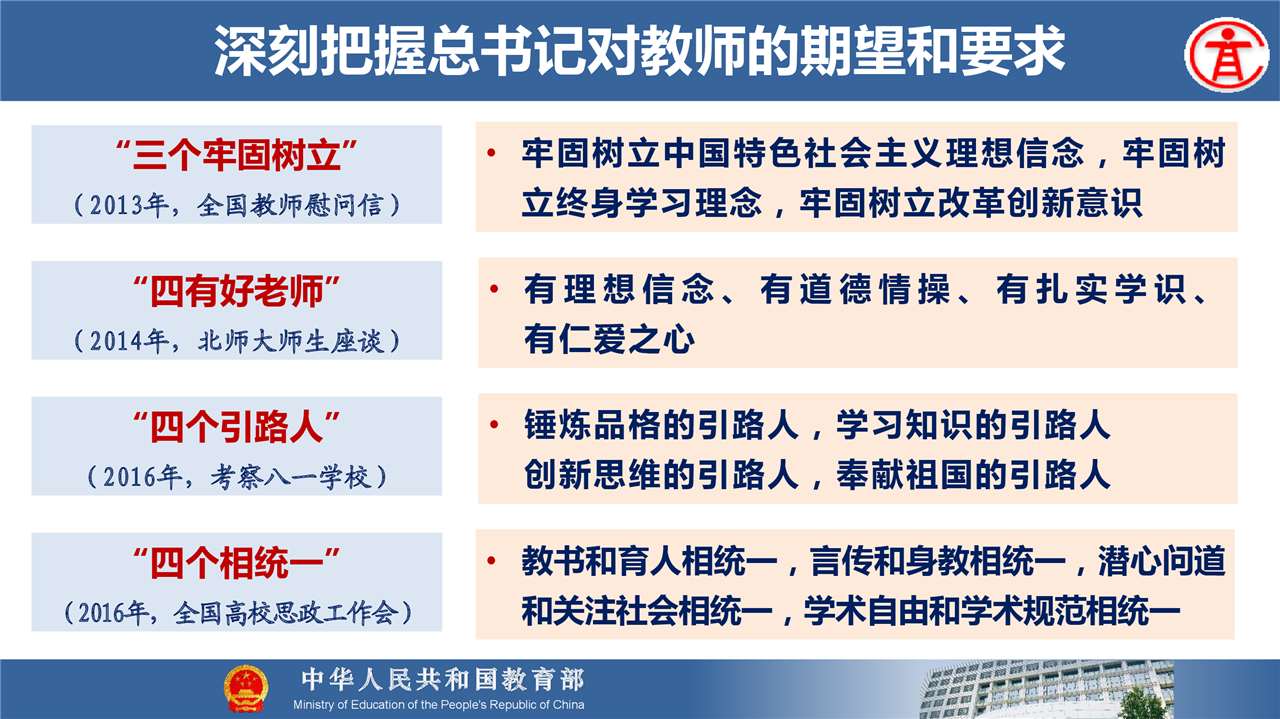 深刻把握总书记对教师的期望和要求

“三个牢固树立”
（2013年，全国教师慰问信）

• 牢固树立中国特色社会主义理想信念，牢固树立终身学习理念，牢固树立改革创新意识

“四有好老师”
（2014年，北师大师生座谈）

• 有理想信念、有道德情操、有扎实学识、有仁爱之心

“四个引路人”
（2016年，考察八一学校）

• 锤炼品格的引路人，学习知识的引路人
创新思维的引路人，奉献祖国的引路人

“四个相统一”
（2016年，全国高校思政工作会）

• 教书和育人相统一，言传和身教相统一，潜心问道和关注社会相统一，学术自由和学术规范相统一

中华人民共和国教育部
Ministry of Education of the People's Republic of China